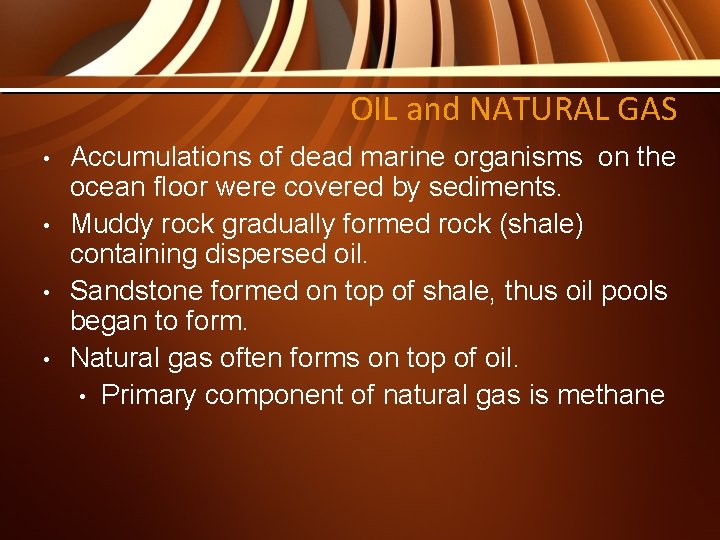 OIL and NATURAL GAS

• Accumulations of dead marine organisms on the ocean floor were covered by sediments.
• Muddy rock gradually formed rock (shale) containing dispersed oil.
• Sandstone formed on top of shale, thus oil pools began to form.
• Natural gas often forms on top of oil.
  • Primary component of natural gas is methane